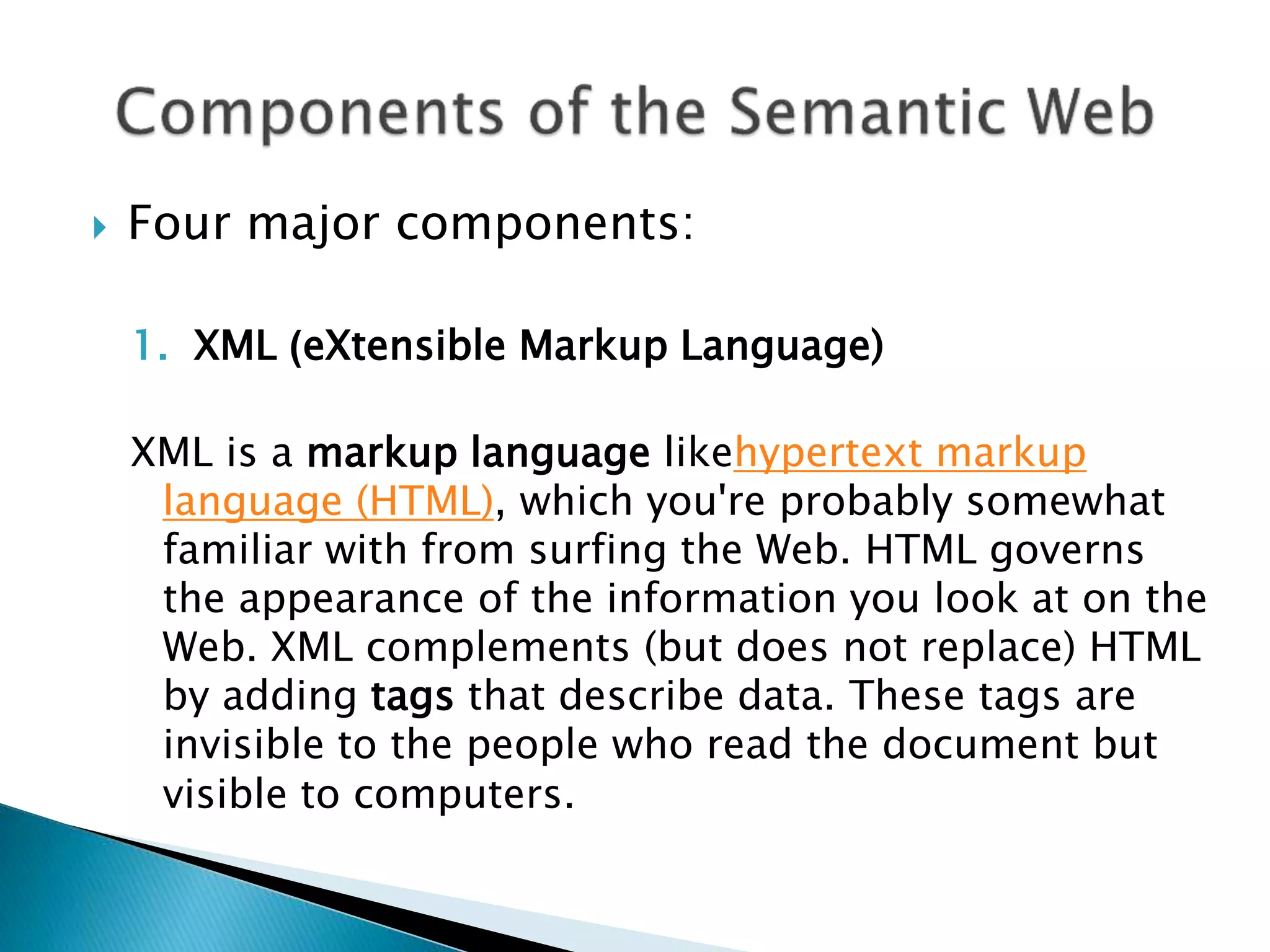 Components of the Semantic Web

Four major components:

1. XML (eXtensible Markup Language)

XML is a markup language likehypertext markup language (HTML), which you're probably somewhat familiar with from surfing the Web. HTML governs the appearance of the information you look at on the Web. XML complements (but does not replace) HTML by adding tags that describe data. These tags are invisible to the people who read the document but visible to computers.